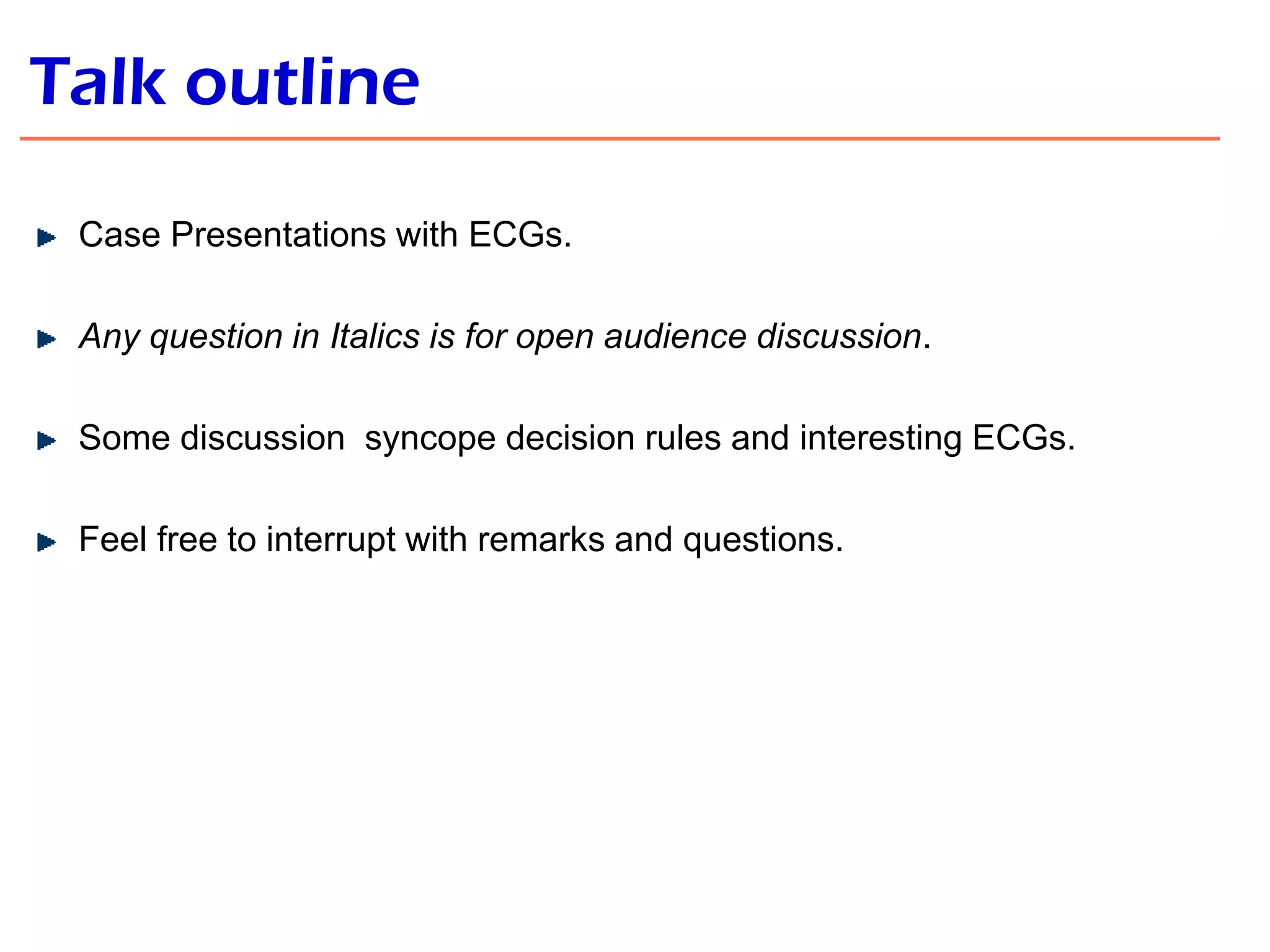 Talk outline

Case Presentations with ECGs.

Any question in Italics is for open audience discussion.

Some discussion  syncope decision rules and interesting ECGs.

Feel free to interrupt with remarks and questions.